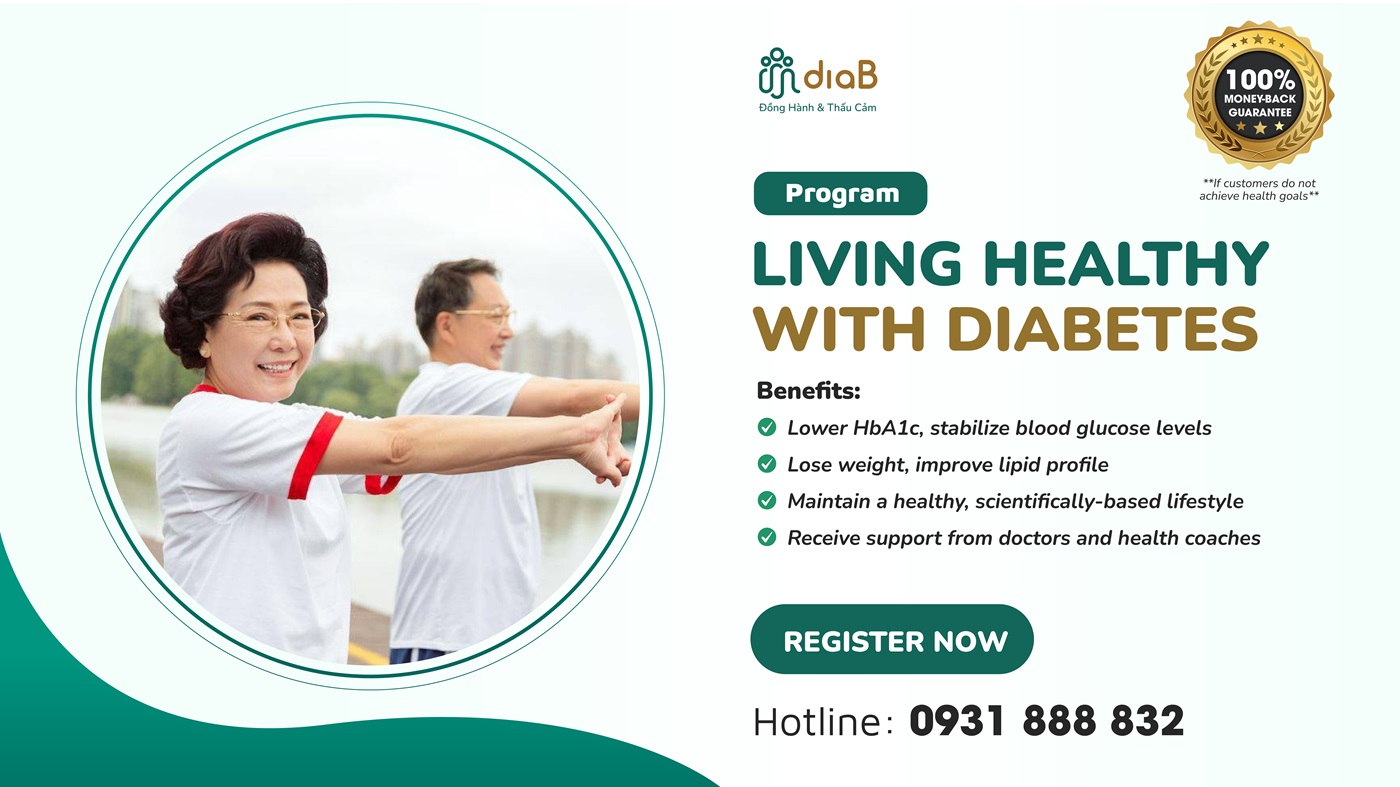 diaB
Đồng Hành & Thấu Cảm

100%
MONEY-BACK
GUARANTEE

**If customers do not achieve health goals**

Program

LIVING HEALTHY WITH DIABETES

Benefits:
Lower HbA1c, stabilize blood glucose levels
Lose weight, improve lipid profile
Maintain a healthy, scientifically-based lifestyle
Receive support from doctors and health coaches

REGISTER NOW

Hotline: 0931 888 832